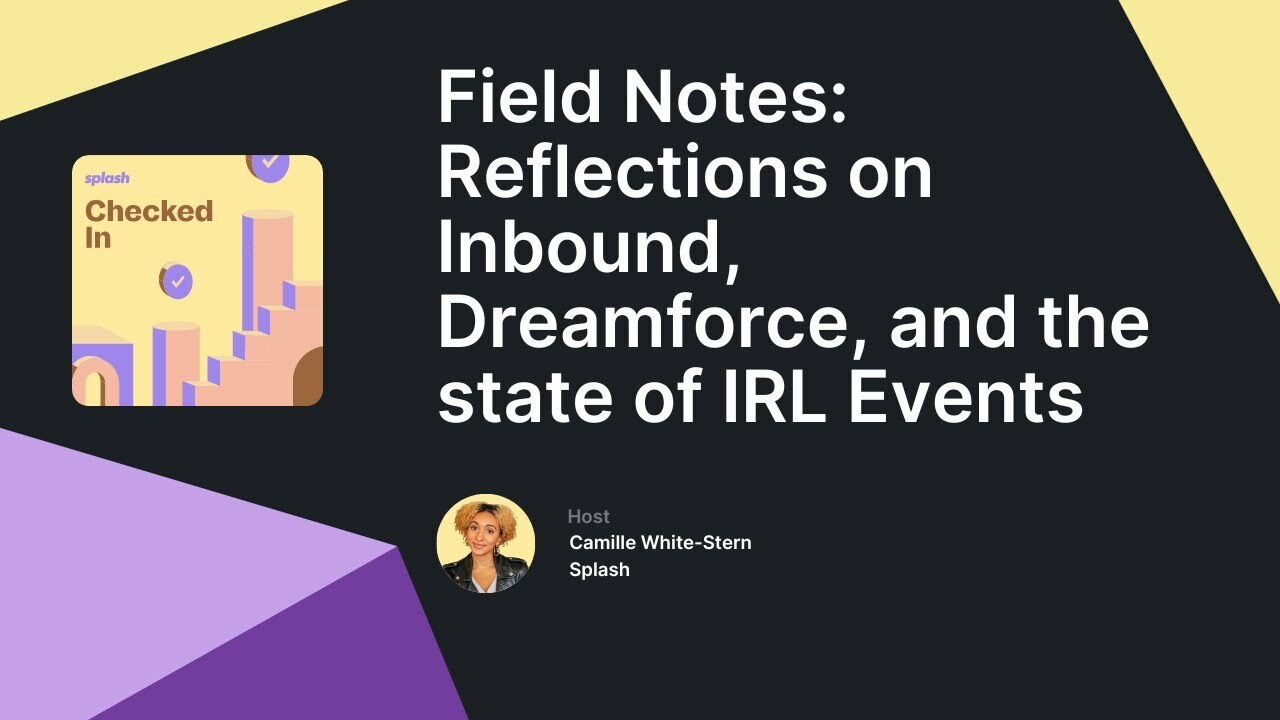 splash

Checked In

Field Notes: Reflections on Inbound, Dreamforce, and the state of IRL Events

Host

Camille White-Stern

Splash